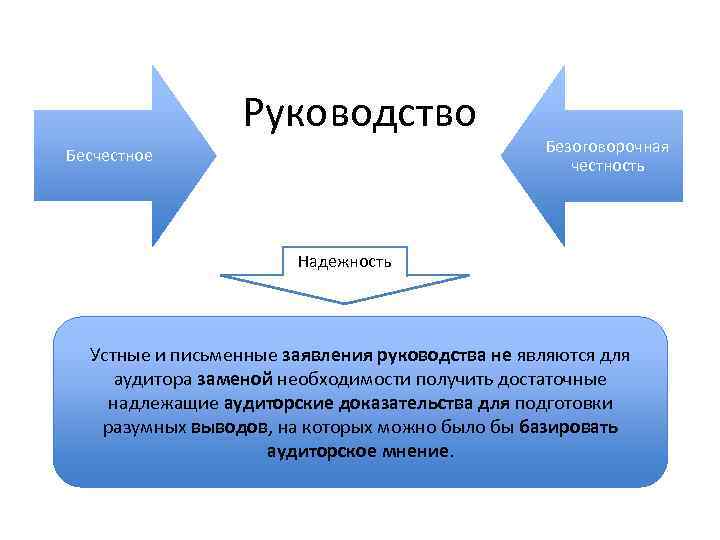 Руководство

Бесчестное

Безоговорочная честность

Надежность

Устные и письменные заявления руководства не являются для аудитора заменой необходимости получить достаточные надлежащие аудиторские доказательства для подготовки разумных выводов, на которых можно было бы базировать аудиторское мнение.